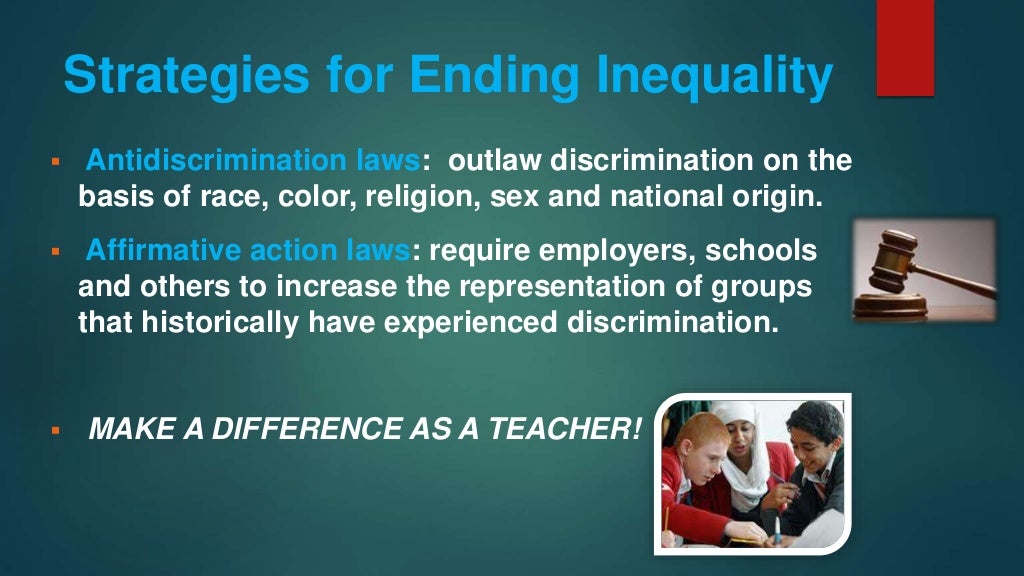 Strategies for Ending Inequality

▪ Antidiscrimination laws: outlaw discrimination on the basis of race, color, religion, sex and national origin.

▪ Affirmative action laws: require employers, schools and others to increase the representation of groups that historically have experienced discrimination.

▪ MAKE A DIFFERENCE AS A TEACHER!